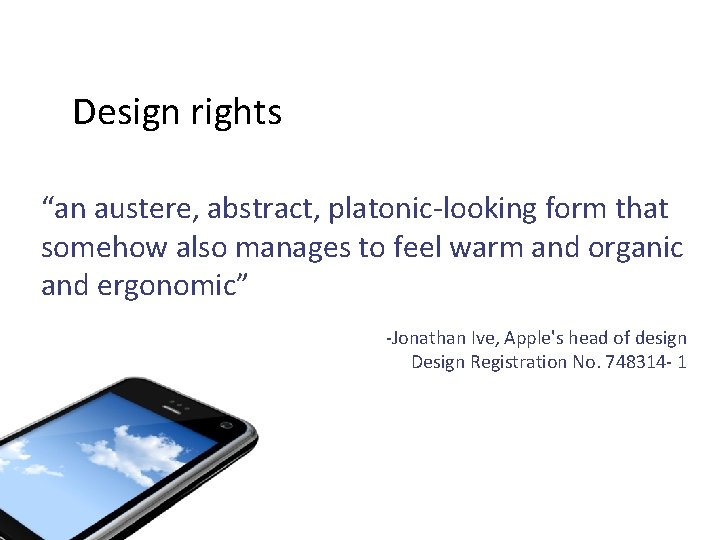 Design rights

“an austere, abstract, platonic-looking form that somehow also manages to feel warm and organic and ergonomic”

-Jonathan Ive, Apple's head of design
Design Registration No. 748314- 1